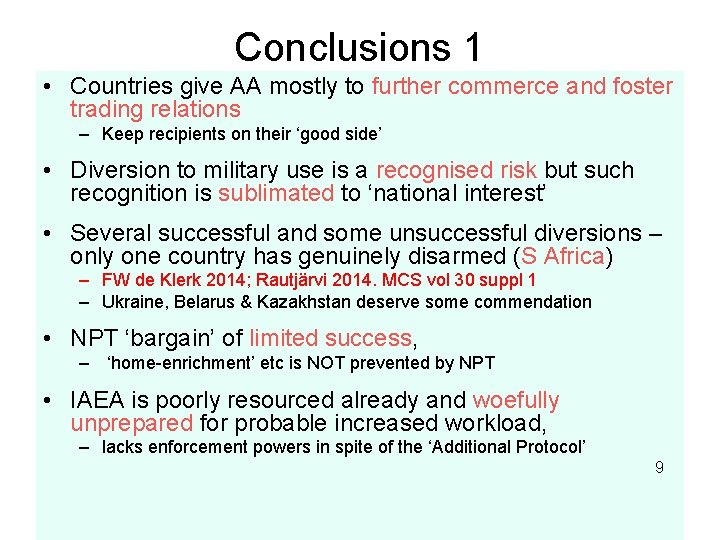 Conclusions 1

• Countries give AA mostly to further commerce and foster trading relations
– Keep recipients on their ‘good side’

• Diversion to military use is a recognised risk but such recognition is sublimated to ‘national interest’

• Several successful and some unsuccessful diversions – only one country has genuinely disarmed (S Africa)
– FW de Klerk 2014; Rautjärvi 2014. MCS vol 30 suppl 1
– Ukraine, Belarus & Kazakhstan deserve some commendation

• NPT ‘bargain’ of limited success,
– ‘home-enrichment’ etc is NOT prevented by NPT

• IAEA is poorly resourced already and woefully unprepared for probable increased workload,
– lacks enforcement powers in spite of the ‘Additional Protocol’

9